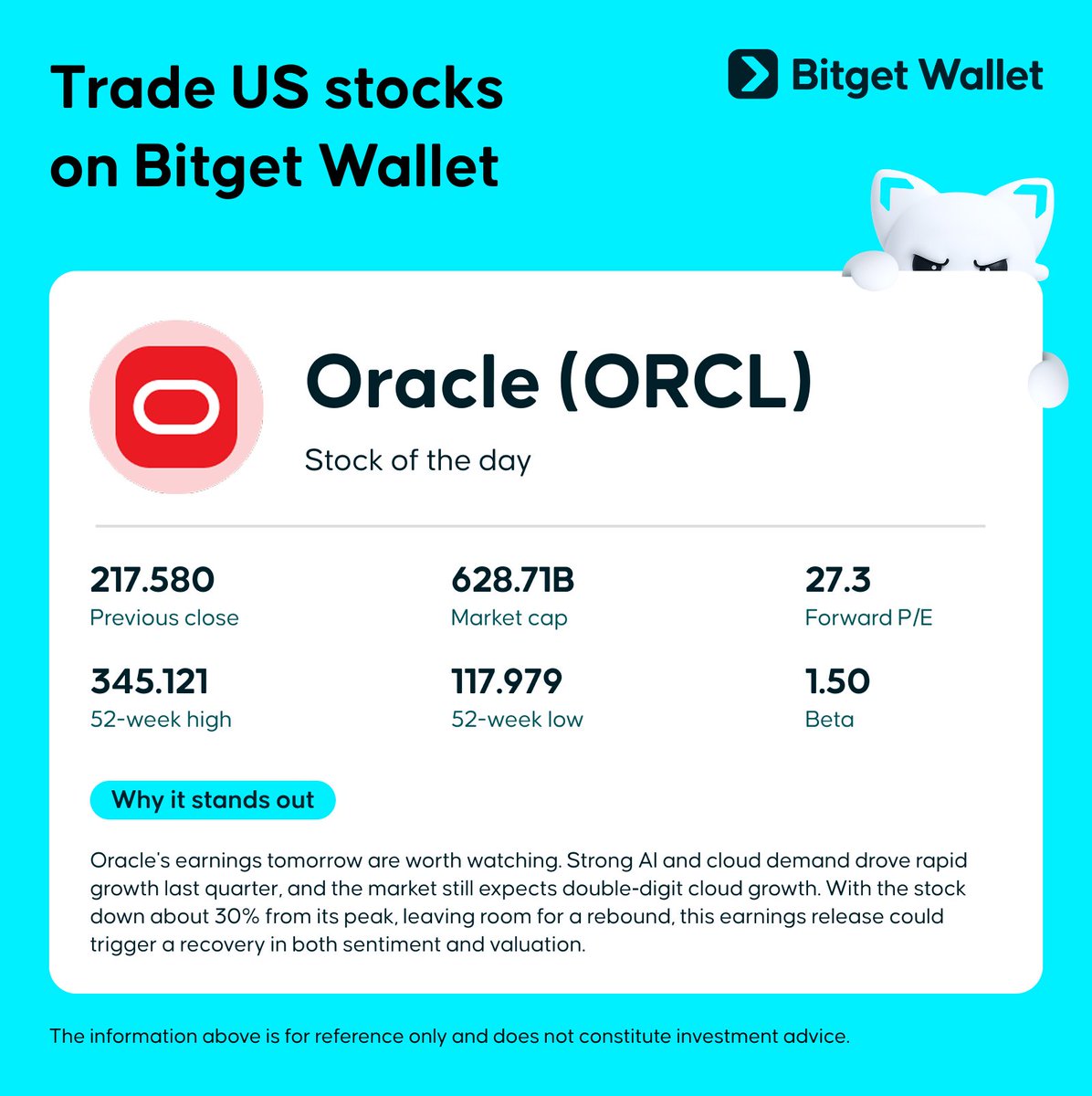 Trade US stocks on Bitget Wallet

Bitget Wallet

Oracle (ORCL)

Stock of the day

217.580
Previous close

628.71B
Market cap

27.3
Forward P/E

345.121
52-week high

117.979
52-week low

1.50
Beta

Why it stands out

Oracle's earnings tomorrow are worth watching. Strong AI and cloud demand drove rapid growth last quarter, and the market still expects double-digit cloud growth. With the stock down about 30% from its peak, leaving room for a rebound, this earnings release could trigger a recovery in both sentiment and valuation.

The information above is for reference only and does not constitute investment advice.